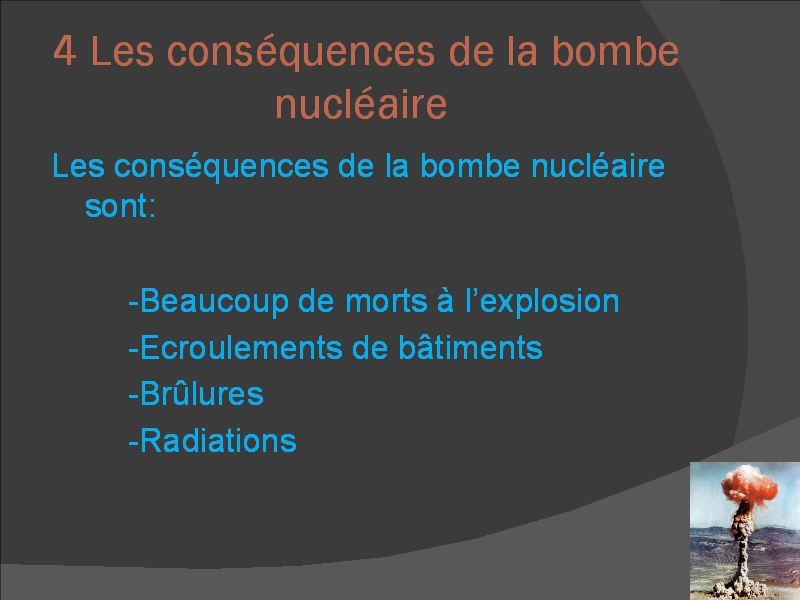 4 Les conséquences de la bombe nucléaire

Les conséquences de la bombe nucléaire sont:

-Beaucoup de morts à l’explosion
-Ecroulements de bâtiments
-Brûlures
-Radiations